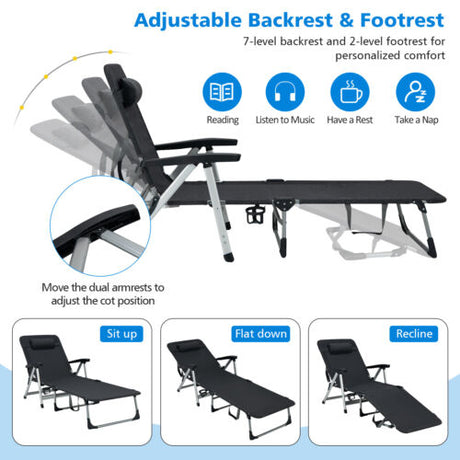 Adjustable Backrest & Footrest

7-level backrest and 2-level footrest for personalized comfort

Reading

Listen to Music

Have a Rest

Take a Nap

Move the dual armrests to adjust the cot position

Sit up

Flat down

Recline